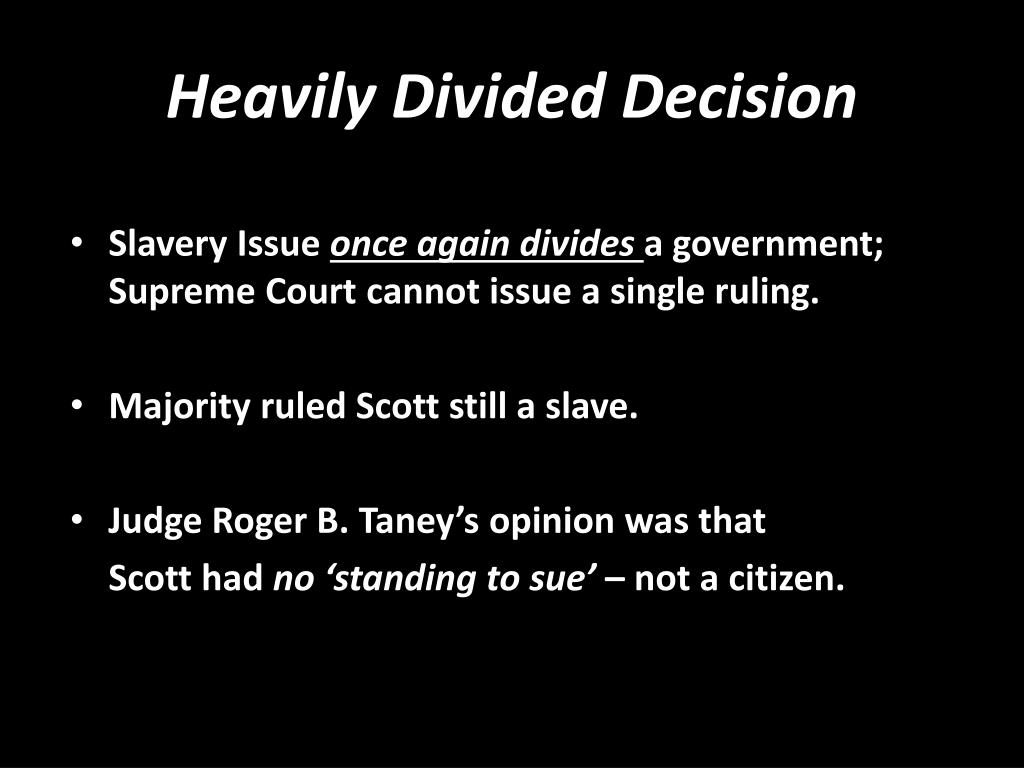 Heavily Divided Decision

• Slavery Issue once again divides a government; Supreme Court cannot issue a single ruling.

• Majority ruled Scott still a slave.

• Judge Roger B. Taney’s opinion was that
Scott had no ‘standing to sue’ – not a citizen.